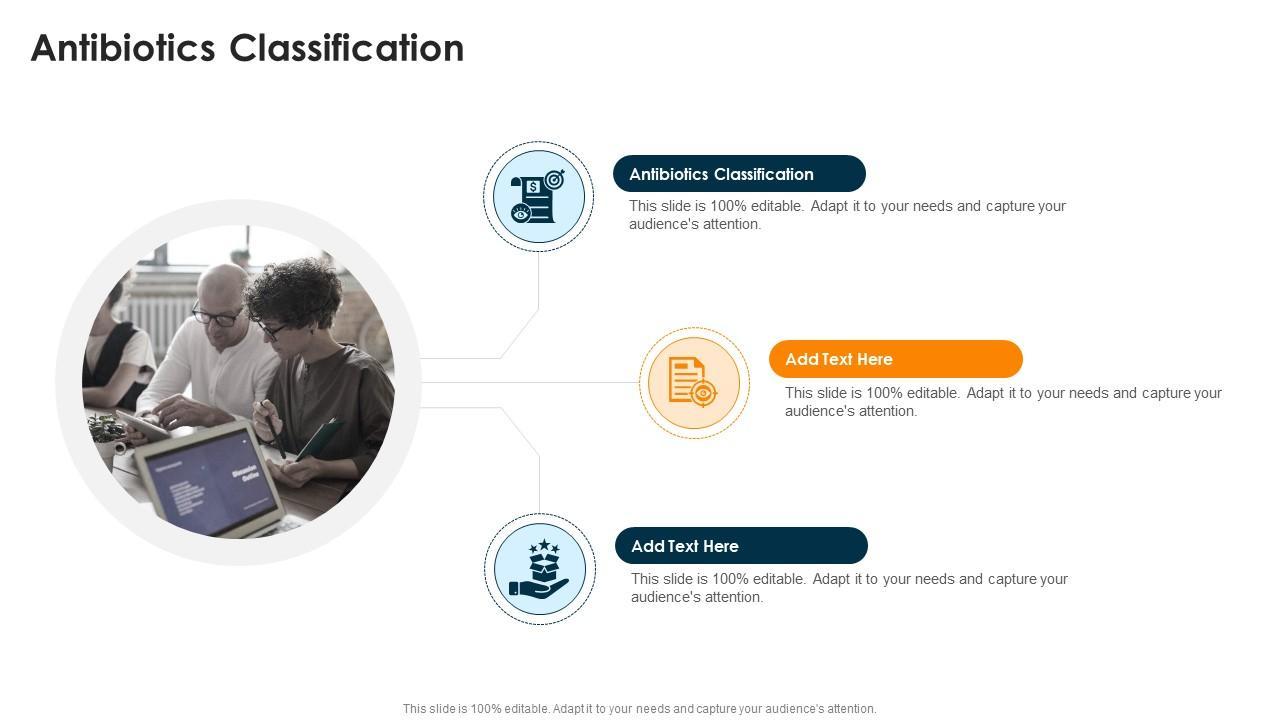 Antibiotics Classification

Antibiotics Classification

This slide is 100% editable. Adapt it to your needs and capture your audience's attention.

Add Text Here

This slide is 100% editable. Adapt it to your needs and capture your audience's attention.

Add Text Here

This slide is 100% editable. Adapt it to your needs and capture your audience's attention.

This slide is 100% editable. Adapt it to your needs and capture your audience's attention.